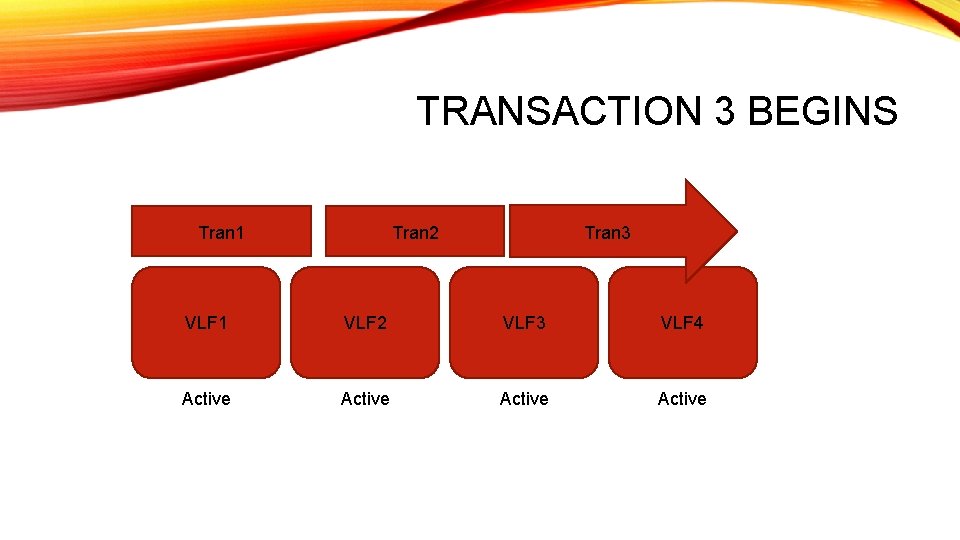 TRANSACTION 3 BEGINS

Tran1

Tran2

Tran3

VLF1

VLF2

VLF3

VLF4

Active

Active

Active

Active